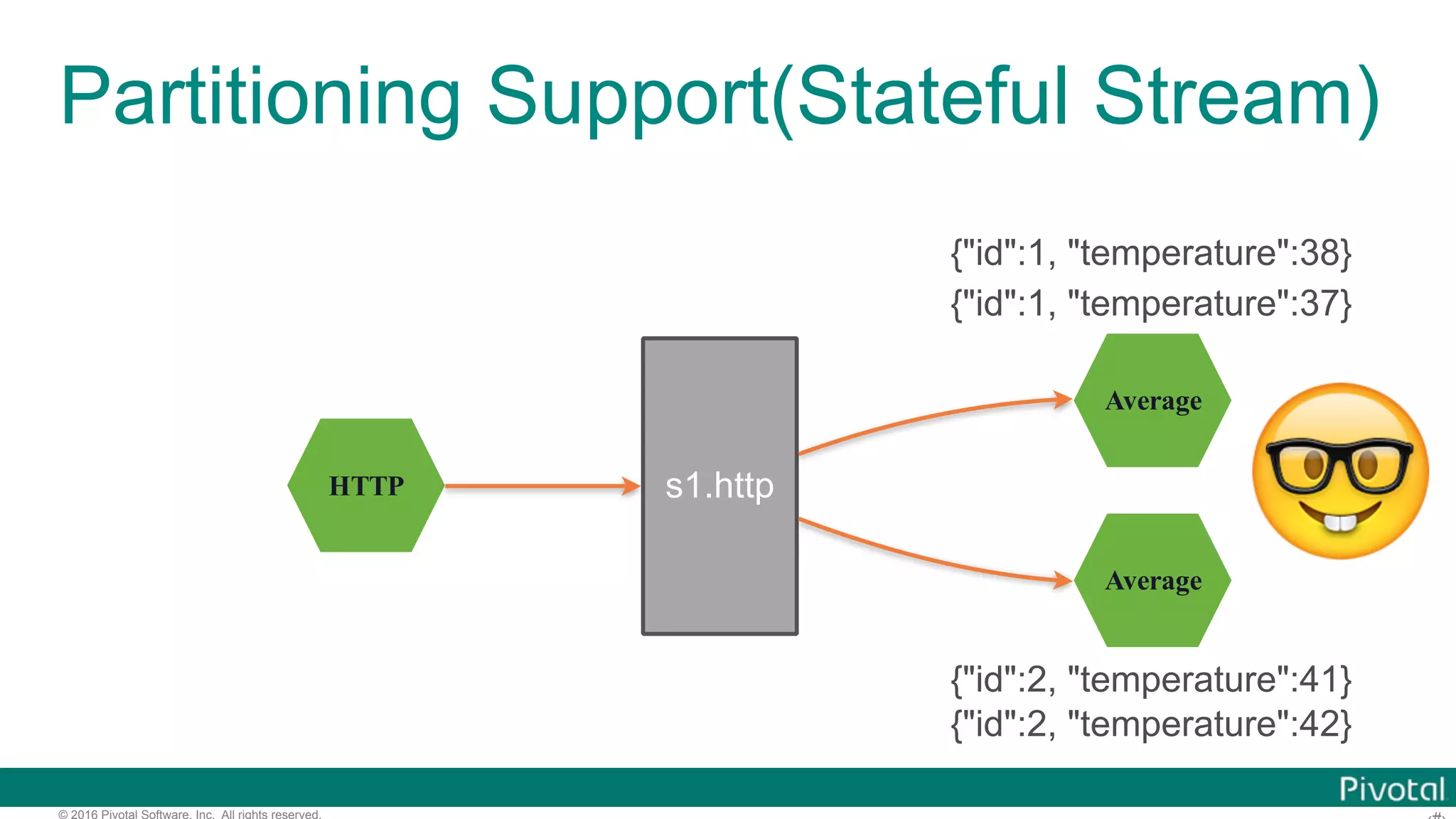 Partitioning Support(Stateful Stream)

{"id":1, "temperature":38}
{"id":1, "temperature":37}

HTTP

s1.http

Average

Average

{"id":2, "temperature":41}
{"id":2, "temperature":42}

Pivotal

© 2016 Pivotal Software, Inc. All rights reserved.